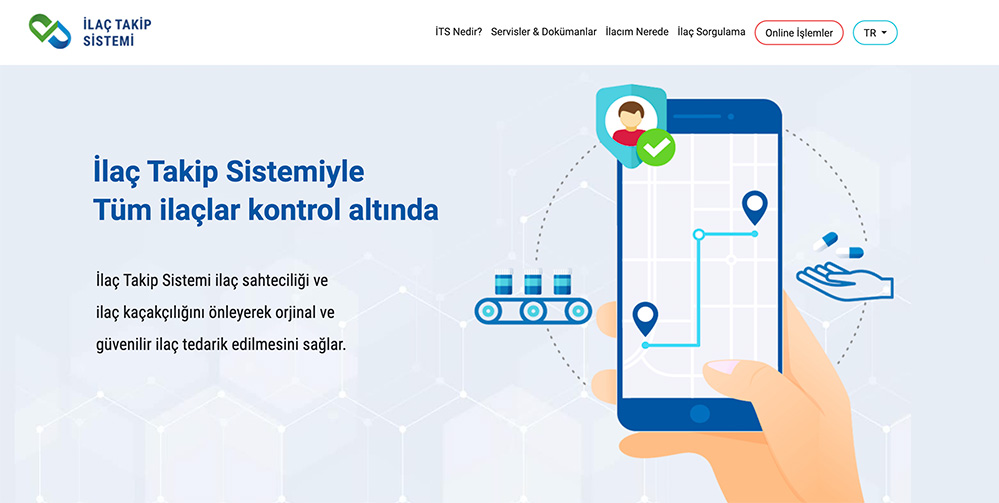 İLAÇ TAKİP SİSTEMİ

İTS Nedir? Servisler & Dokümanlar İlacım Nerede İlaç Sorgulama Online İşlemler TR

İlaç Takip Sistemiyle
Tüm ilaçlar kontrol altında

İlaç Takip Sistemi ilaç sahteciliği ve ilaç kaçakçılığını önleyerek orjinal ve güvenilir ilaç tedarik edilmesini sağlar.